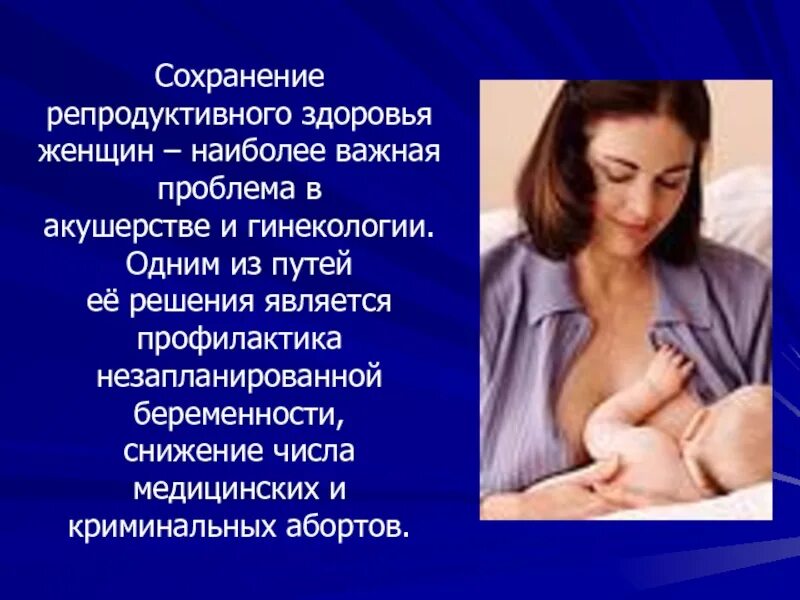 Сохранение репродуктивного здоровья женщин – наиболее важная проблема в акушерстве и гинекологии. Одним из путей её решения является профилактика незапланированной беременности, снижение числа медицинских и криминальных абортов.